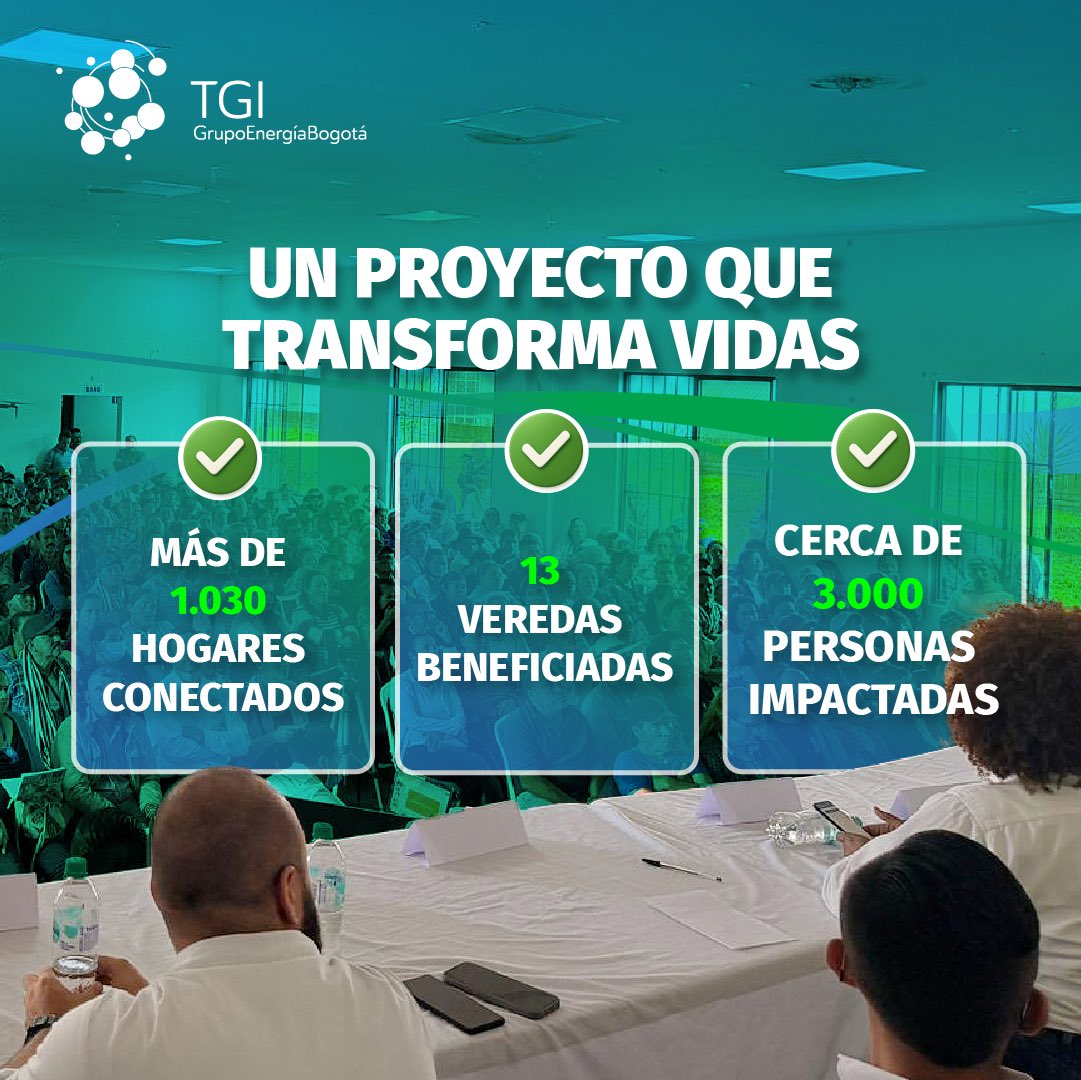 TGI
GrupoEnergíaBogotá

UN PROYECTO QUE TRANSFORMA VIDAS

MÁS DE 1.030 HOGARES CONECTADOS

13 VEREDAS BENEFICIADAS

CERCA DE 3.000 PERSONAS IMPACTADAS